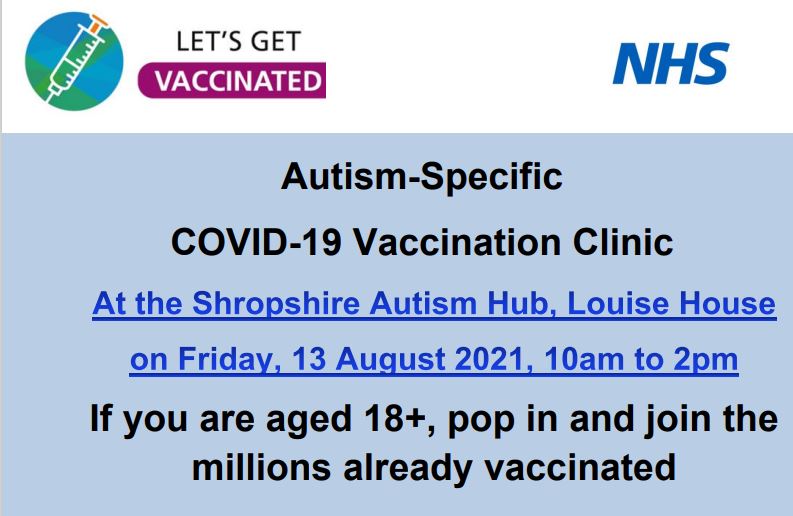 LET'S GET
VACCINATED

NHS

Autism-Specific

COVID-19 Vaccination Clinic

At the Shropshire Autism Hub, Louise House

on Friday, 13 August 2021, 10am to 2pm

If you are aged 18+, pop in and join the millions already vaccinated